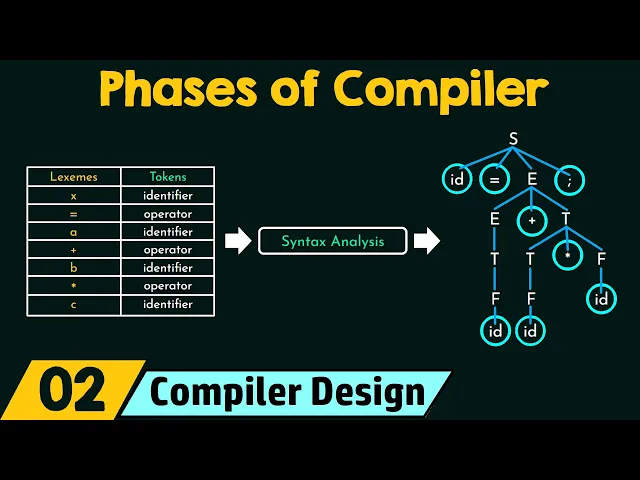 Phases of Compiler

| Lexemes | Tokens |
|---|---|
| x | identifier |
| = | operator |
| a | identifier |
| + | operator |
| b | identifier |
| * | operator |
| c | identifier |

Syntax Analysis

S
id = E ;
E + T
T T * F
F F id
id id

02 Compiler Design